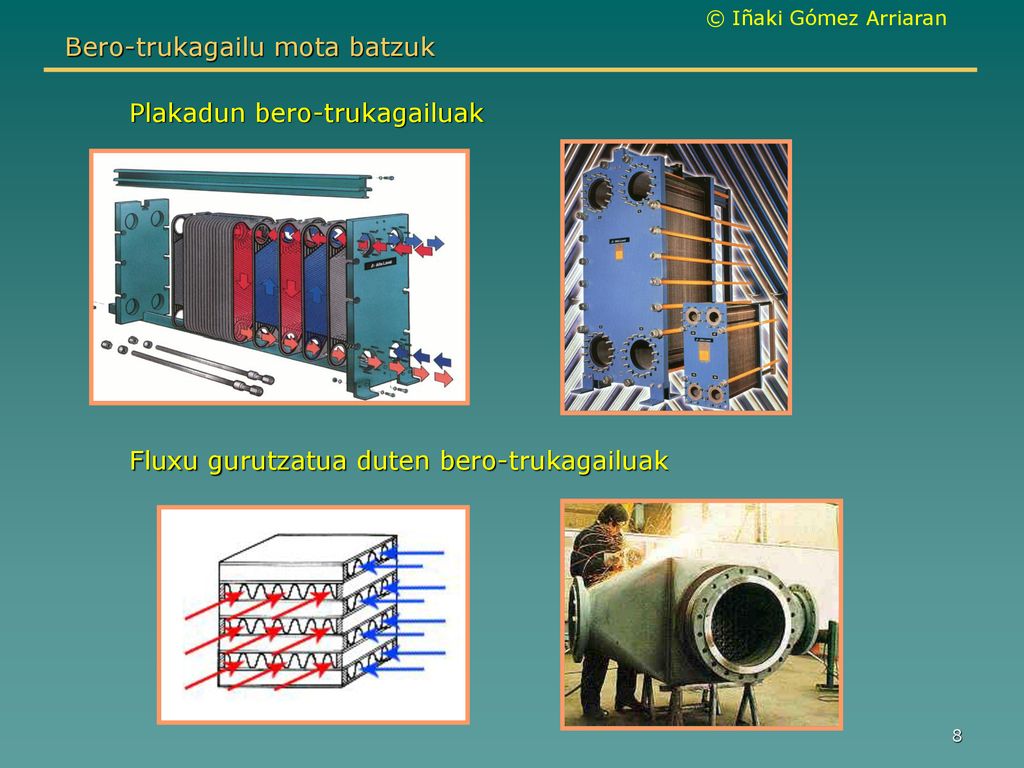 © Iñaki Gómez Arriaran

Bero-trukagailu mota batzuk

Plakadun bero-trukagailuak

Fluxu gurutzatua duten bero-trukagailuak

8